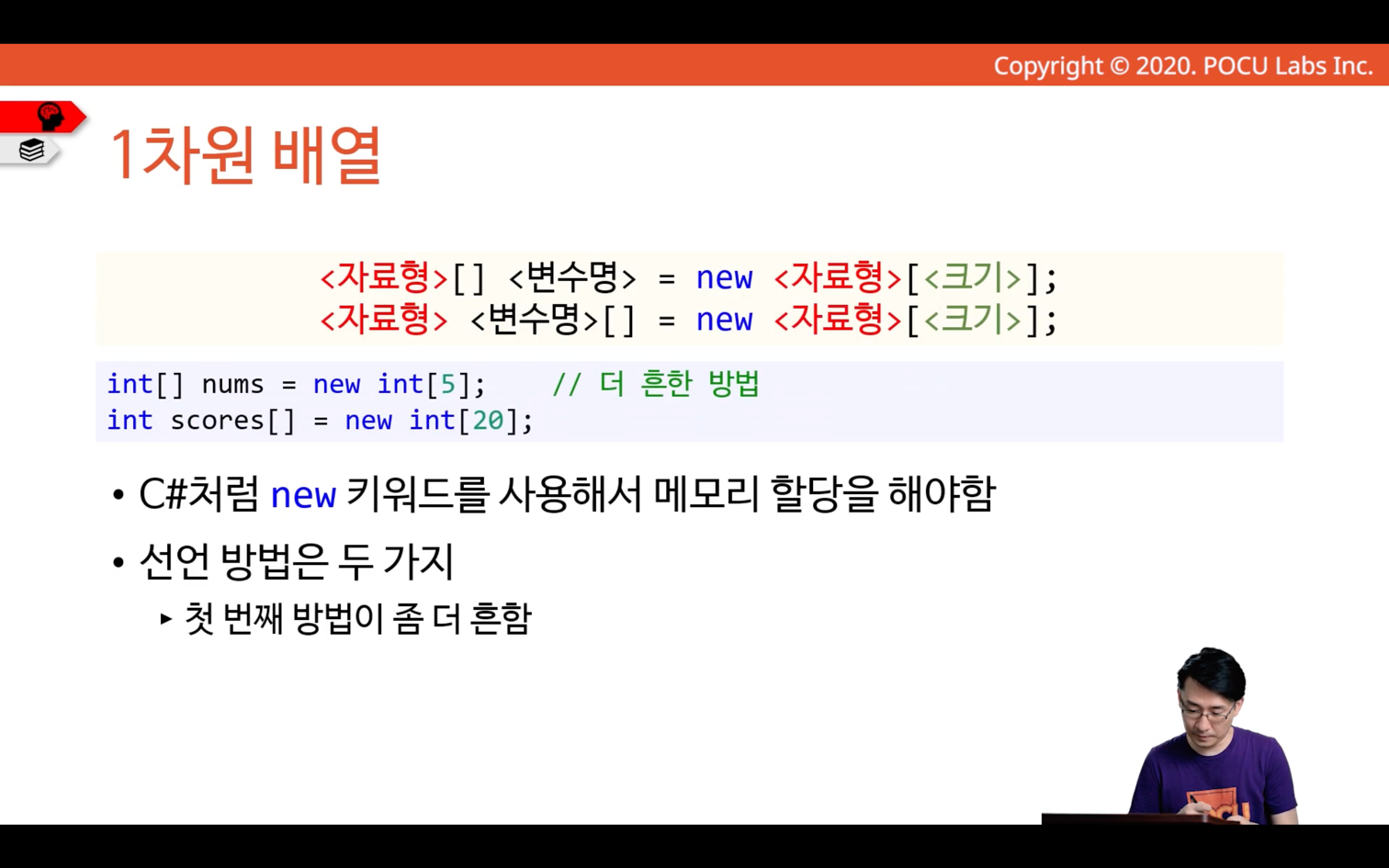 Copyright © 2020. POCU Labs Inc.

1차원 배열

<자료형>[] <변수명> = new <자료형>[<크기>];
<자료형> <변수명>[] = new <자료형>[<크기>];

int[] nums = new int[5];    // 더 흔한 방법
int scores[] = new int[20];

• C#처럼 new 키워드를 사용해서 메모리 할당을 해야함

• 선언 방법은 두 가지

▸ 첫 번째 방법이 좀 더 흔함